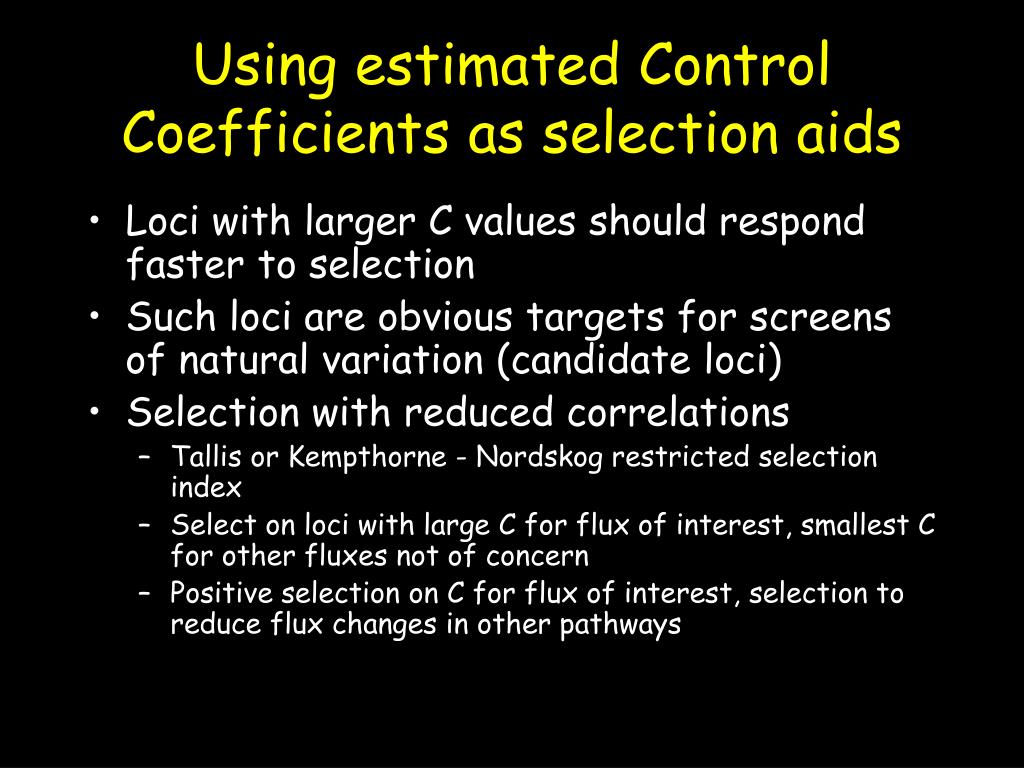 Using estimated Control Coefficients as selection aids

• Loci with larger C values should respond faster to selection
• Such loci are obvious targets for screens of natural variation (candidate loci)
• Selection with reduced correlations
– Tallis or Kempthorne - Nordskog restricted selection index
– Select on loci with large C for flux of interest, smallest C for other fluxes not of concern
– Positive selection on C for flux of interest, selection to reduce flux changes in other pathways